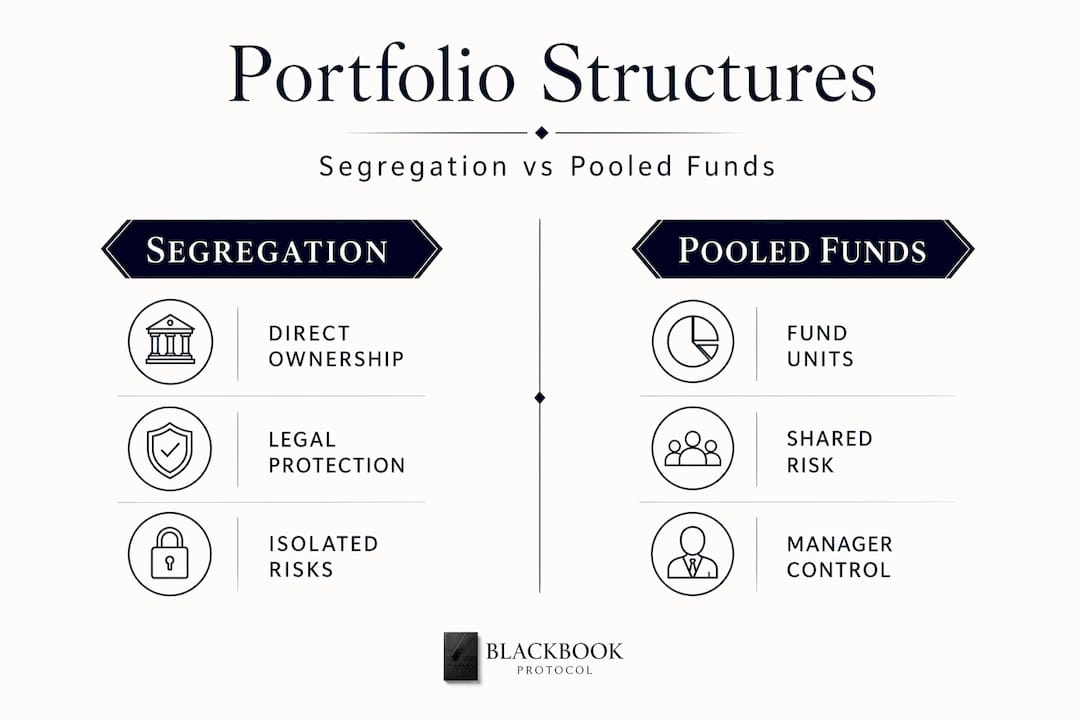 Portfolio Structures

Segregation vs Pooled Funds

SEGREGATION

DIRECT OWNERSHIP

LEGAL PROTECTION

ISOLATED RISKS

POOLED FUNDS

FUND UNITS

SHARED RISK

MANAGER CONTROL

BLACKBOOK
PROTOCOL